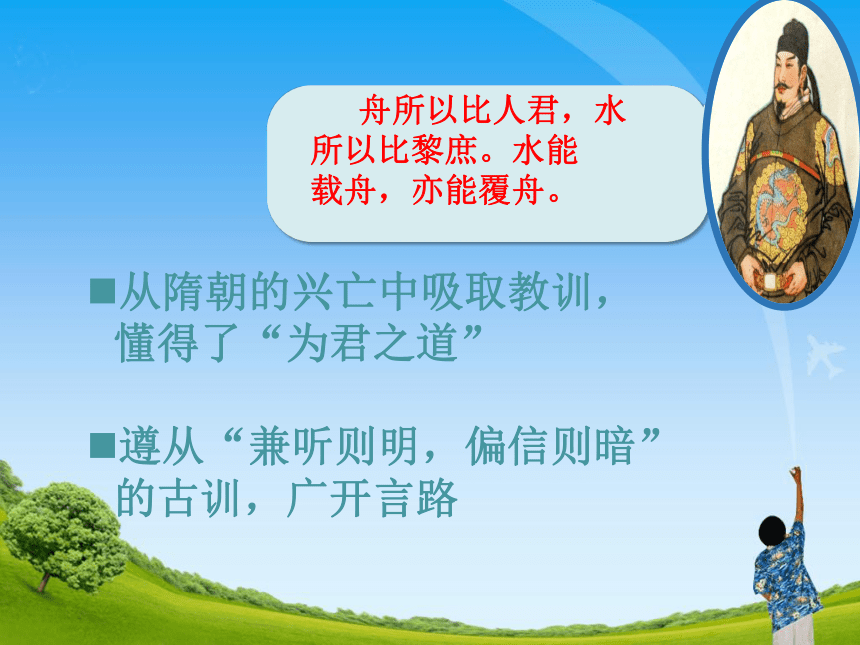 舟所以比人君，水所以比黎庶。水能载舟，亦能覆舟。

■从隋朝的兴亡中吸取教训，懂得了“为君之道”

■遵从“兼听则明，偏信则暗”的古训，广开言路